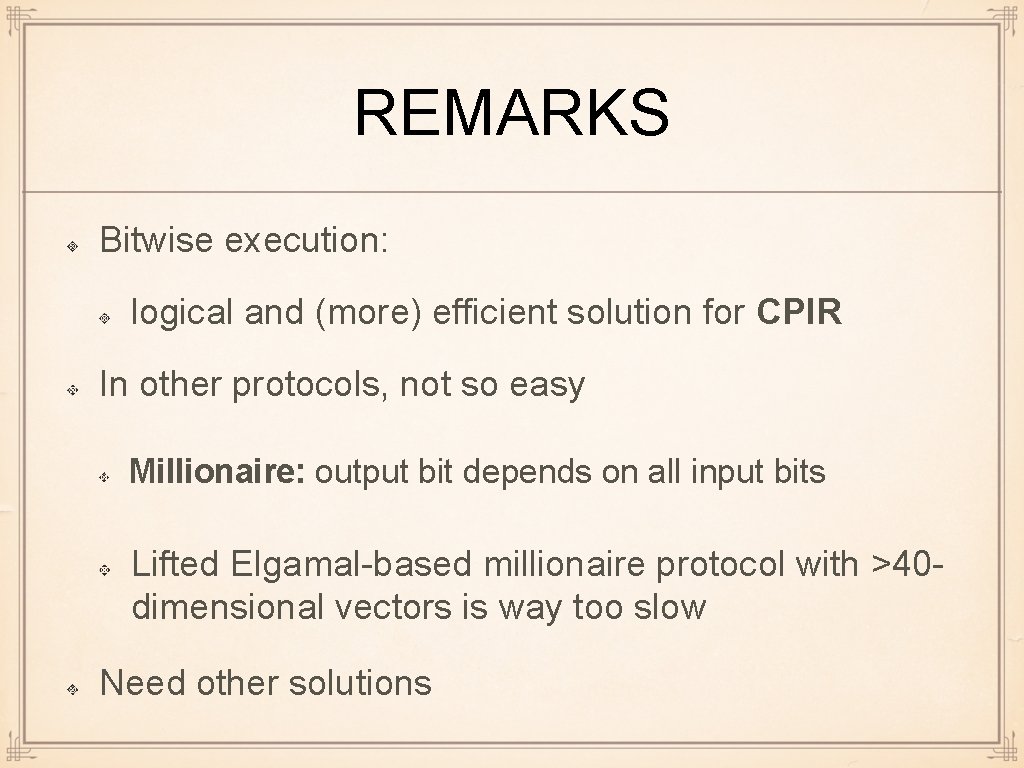 REMARKS

Bitwise execution:

logical and (more) efficient solution for CPIR

In other protocols, not so easy

Millionaire: output bit depends on all input bits

Lifted Elgamal-based millionaire protocol with >40-dimensional vectors is way too slow

Need other solutions